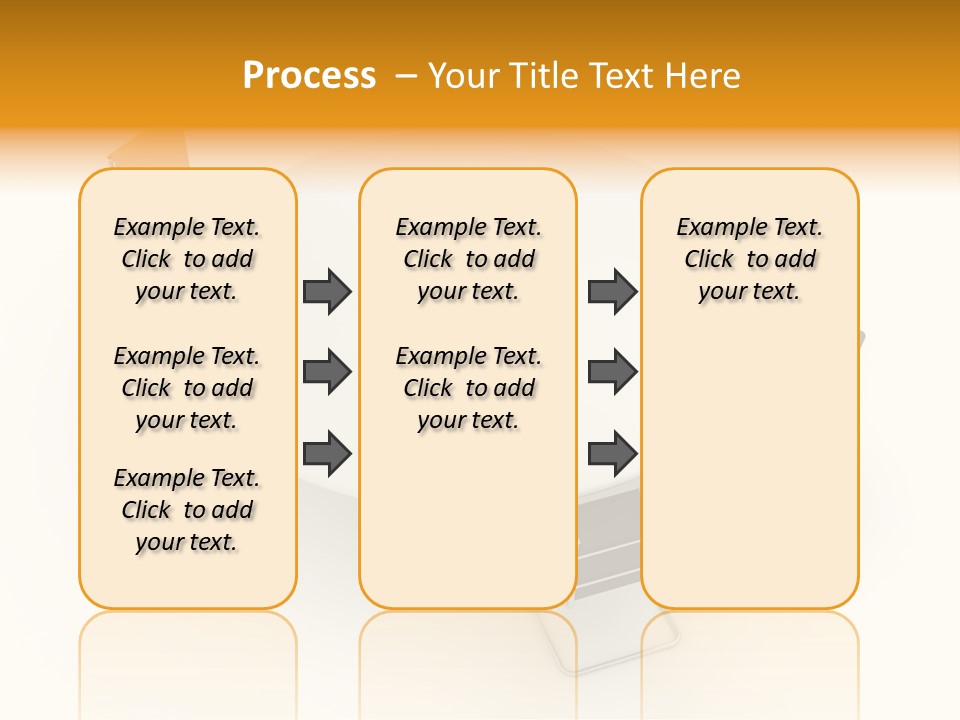 Process – Your Title Text Here

Example Text. Click to add your text.

Example Text. Click to add your text.

Example Text. Click to add your text.

Example Text. Click to add your text.

Example Text. Click to add your text.

Example Text. Click to add your text.